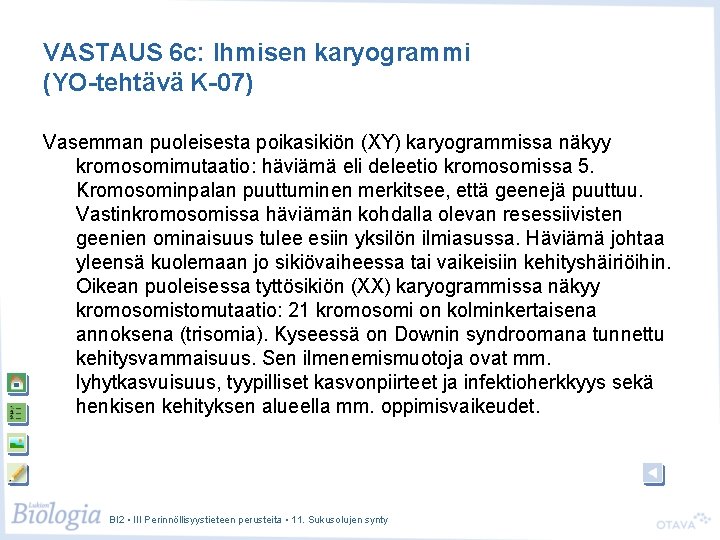 VASTAUS 6c: Ihmisen karyogrammi (YO-tehtävä K-07)

Vasemman puoleisesta poikasikiön (XY) karyogrammissa näkyy kromosomimutaatio: häviämä eli deleetio kromosomissa 5. Kromosominpalan puuttuminen merkitsee, että geenejä puuttuu. Vastinkromosomissa häviämän kohdalla olevan resessiivisten geenien ominaisuus tulee esiin yksilön ilmiasussa. Häviämä johtaa yleensä kuolemaan jo sikiövaiheessa tai vaikeisiin kehityshäiriöihin. Oikean puoleisessa tyttösikiön (XX) karyogrammissa näkyy kromosomistomutaatio: 21 kromosomi on kolminkertaisena annoksena (trisomia). Kyseessä on Downin syndroomana tunnettu kehitysvammaisuus. Sen ilmenemismuotoja ovat mm. lyhytkasvuisuus, tyypilliset kasvonpiirteet ja infektioherkkyys sekä henkisen kehityksen alueella mm. oppimisvaikeudet.

Lukion Biologia BI2 • III Perinnöllisyystieteen perusteita • 11. Sukusolujen synty

OTAVA